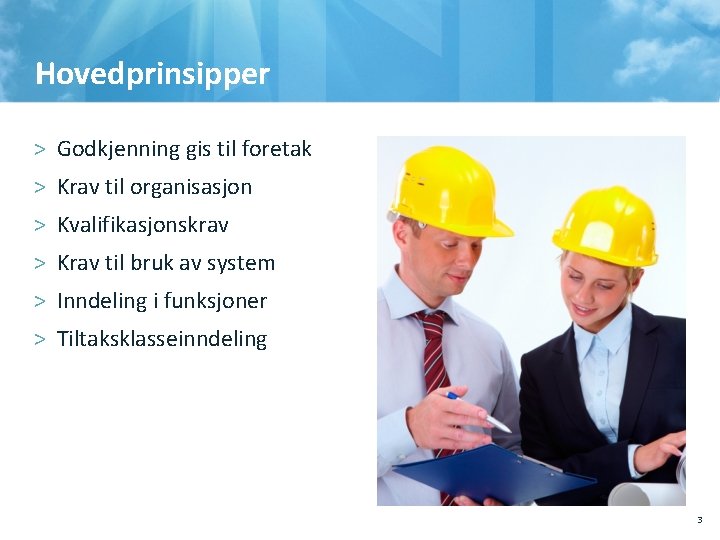 Hovedprinsipper

> Godkjenning gis til foretak
> Krav til organisasjon
> Kvalifikasjonskrav
> Krav til bruk av system
> Inndeling i funksjoner
> Tiltaksklasseinndeling

3